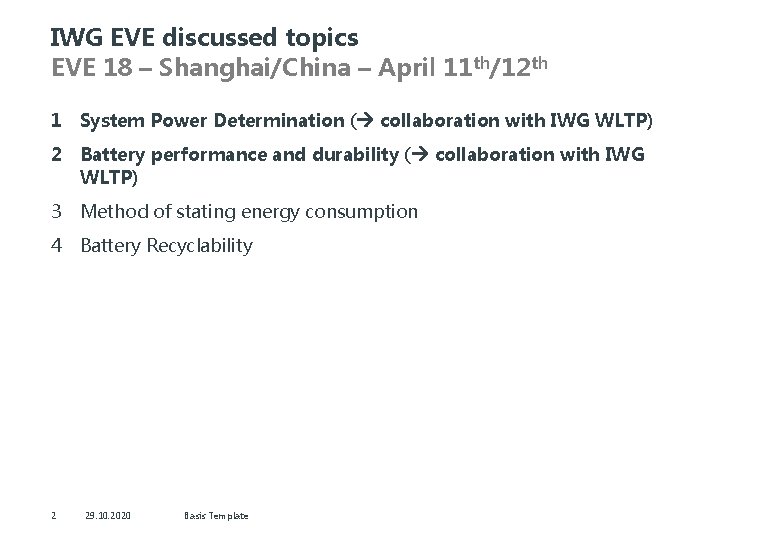 IWG EVE discussed topics
EVE 18 – Shanghai/China – April 11$^{th}$/12$^{th}$

1 System Power Determination (→ collaboration with IWG WLTP)

2 Battery performance and durability (→ collaboration with IWG WLTP)

3 Method of stating energy consumption

4 Battery Recyclability

2 29.10.2020 Basis Template